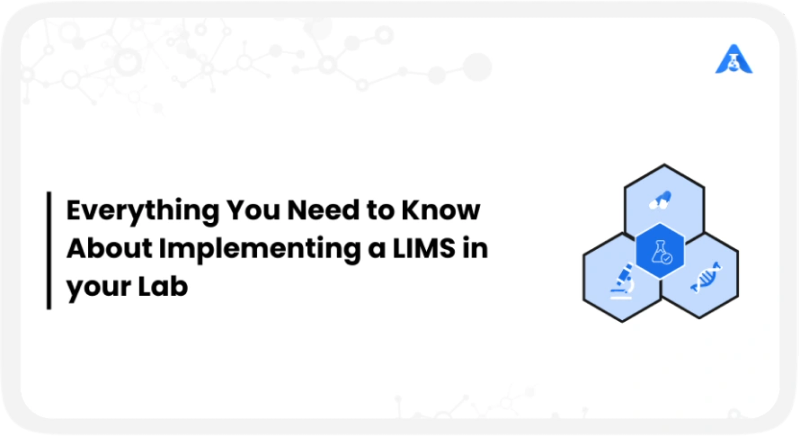 Everything You Need to Know About Implementing a LIMS in your Lab